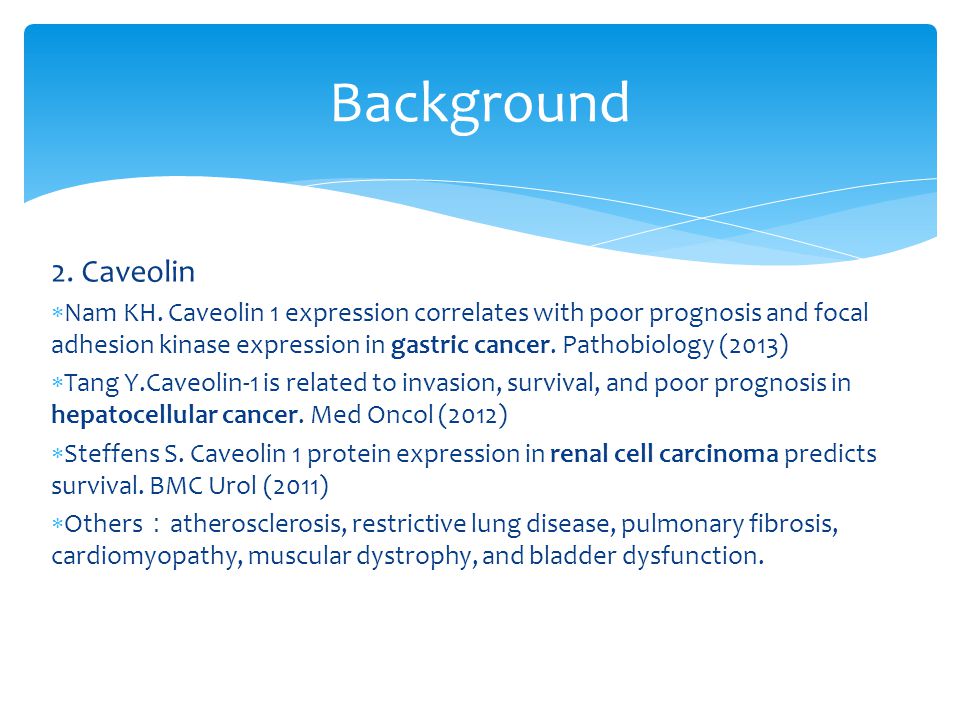 Background

2. Caveolin

∗Nam KH. Caveolin 1 expression correlates with poor prognosis and focal adhesion kinase expression in gastric cancer. Pathobiology (2013)

∗Tang Y.Caveolin-1 is related to invasion, survival, and poor prognosis in hepatocellular cancer. Med Oncol (2012)

∗Steffens S. Caveolin 1 protein expression in renal cell carcinoma predicts survival. BMC Urol (2011)

∗Others ： atherosclerosis, restrictive lung disease, pulmonary fibrosis, cardiomyopathy, muscular dystrophy, and bladder dysfunction.